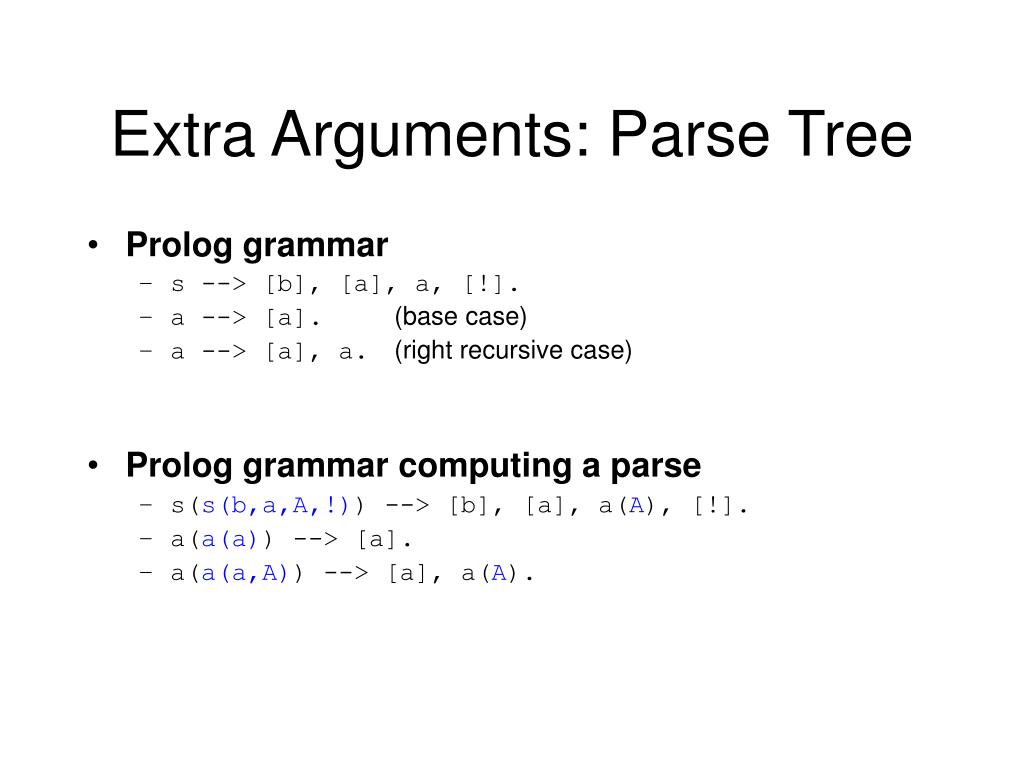 Extra Arguments: Parse Tree

• Prolog grammar
– s --> [b], [a], a, [!].
– a --> [a]. (base case)
– a --> [a], a. (right recursive case)

• Prolog grammar computing a parse
– s(s(b,a,A,!)) --> [b], [a], a(A), [!].
– a(a(a)) --> [a].
– a(a(a,A)) --> [a], a(A).